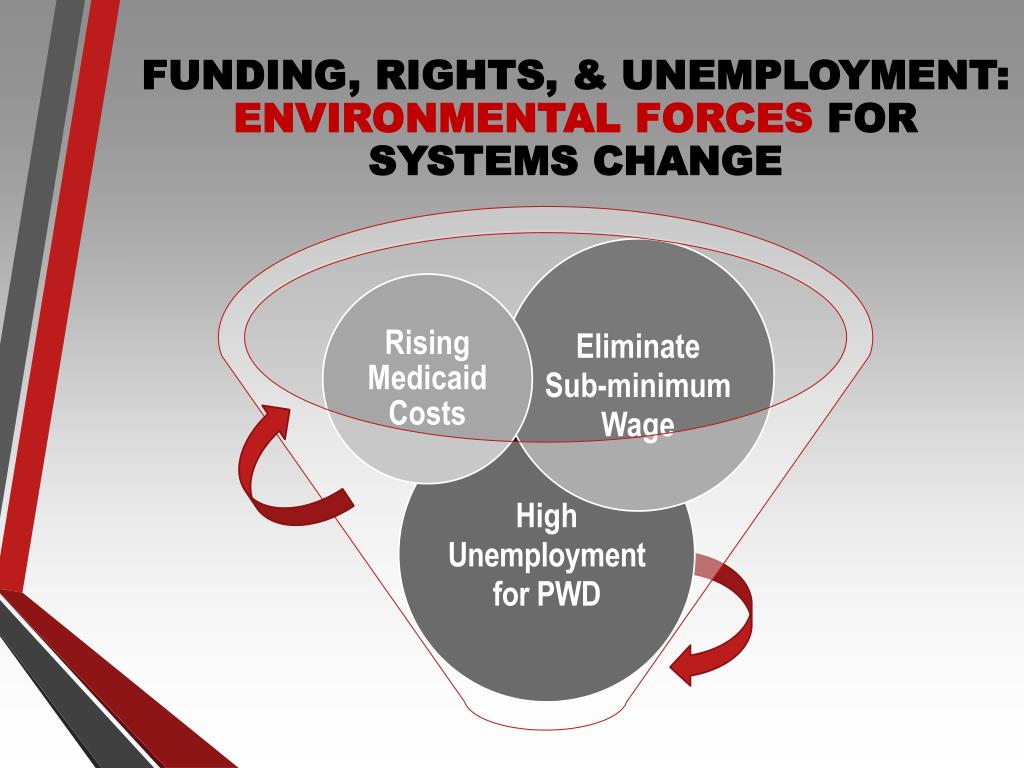 FUNDING, RIGHTS, & UNEMPLOYMENT: ENVIRONMENTAL FORCES FOR SYSTEMS CHANGE

Rising Medicaid Costs

Eliminate Sub-minimum Wage

High Unemployment for PWD